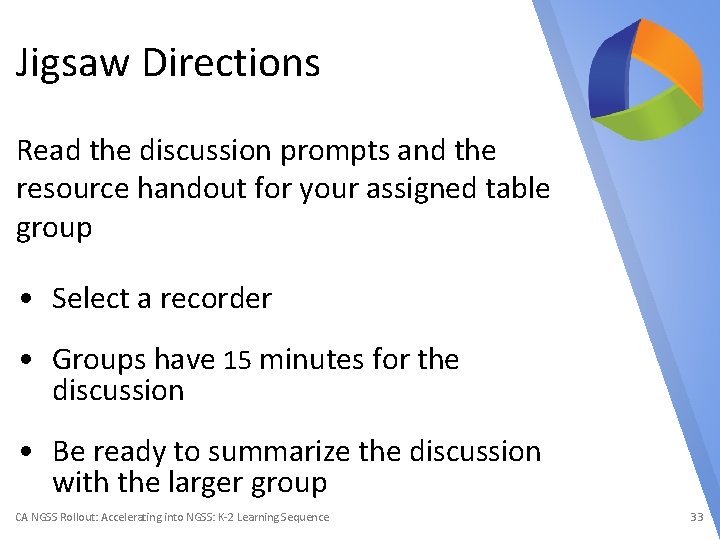 Jigsaw Directions

Read the discussion prompts and the resource handout for your assigned table group

• Select a recorder

• Groups have 15 minutes for the discussion

• Be ready to summarize the discussion with the larger group

CA NGSS Rollout: Accelerating into NGSS: K-2 Learning Sequence

33